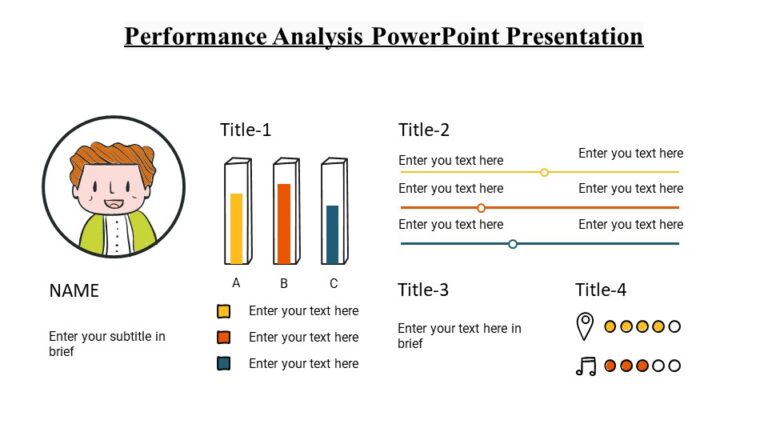 Performance Analysis PowerPoint Presentation

NAME

Enter your subtitle in brief

Title-1

A B C

Enter your text here

Enter your text here

Enter your text here

Title-2

Enter you text here

Enter you text here

Enter you text here

Enter you text here

Enter you text here

Enter you text here

Title-3

Enter your text here in brief

Title-4